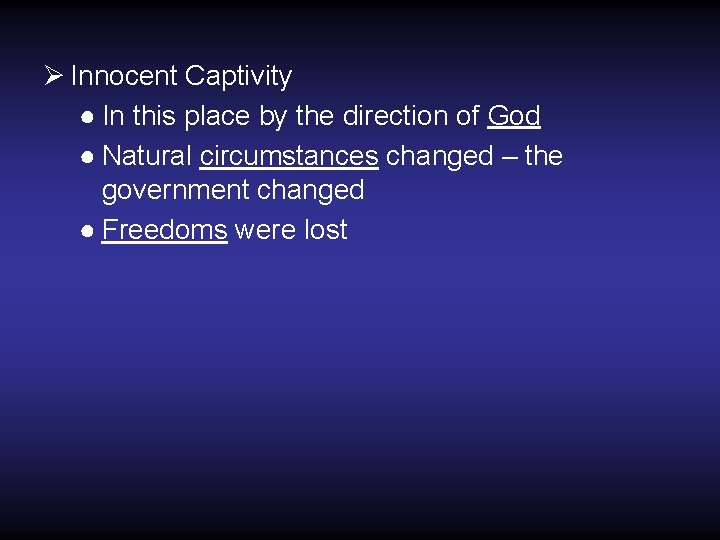 ➢ Innocent Captivity

● In this place by the direction of God

● Natural circumstances changed – the government changed

● Freedoms were lost